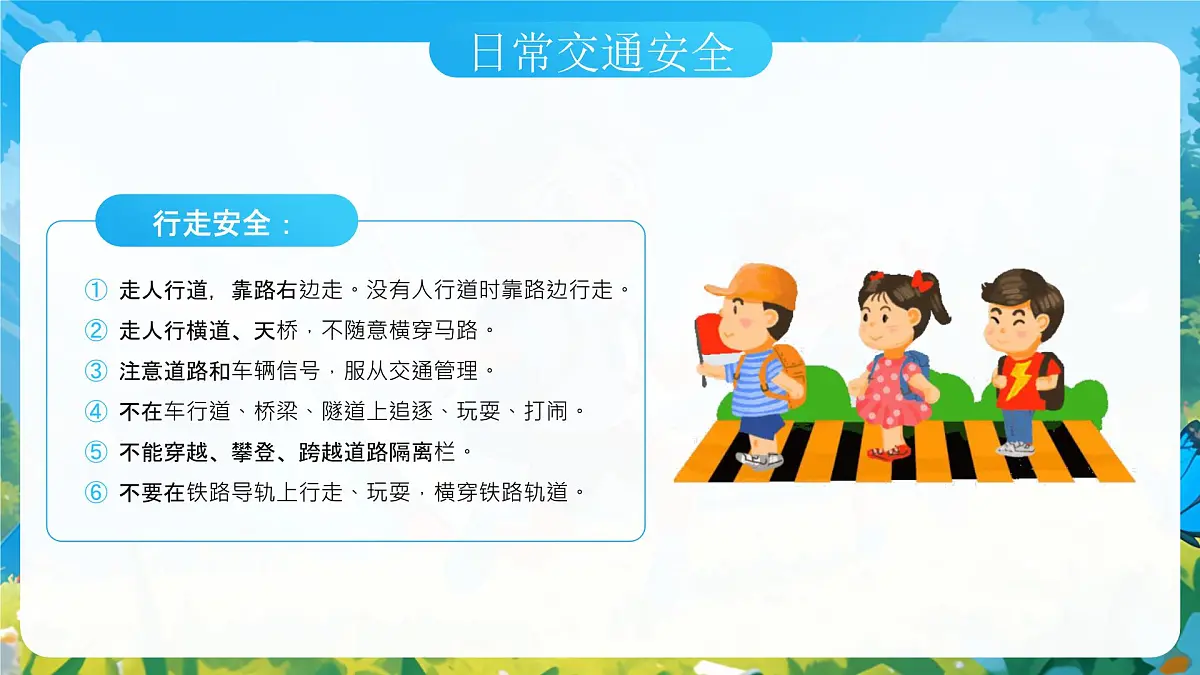 日常交通安全

行走安全：

① 走人行道，靠路右边走。没有人行道时靠路边行走。

② 走人行横道、天桥，不随意横穿马路。

③ 注意道路和车辆信号，服从交通管理。

④ 不在车行道、桥梁、隧道上追逐、玩耍、打闹。

⑤ 不能穿越、攀登、跨越道路隔离栏。

⑥ 不要在铁路导轨上行走、玩耍，横穿铁路轨道。